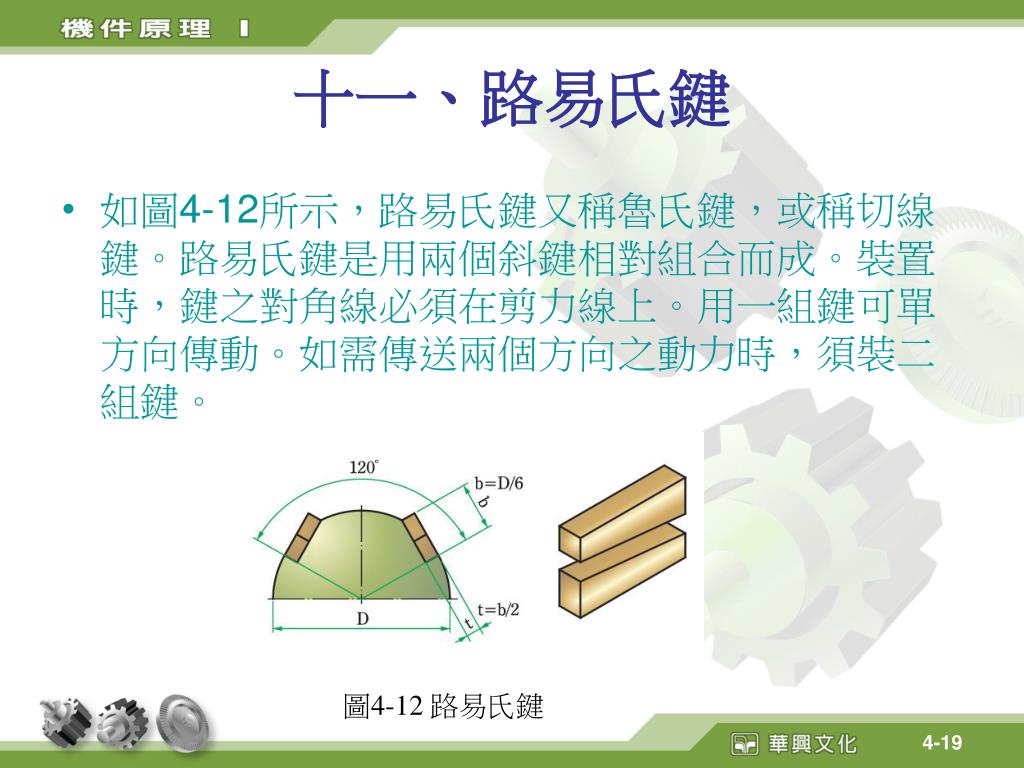 機件原理 I

十一、路易氏鍵

• 如圖4-12所示，路易氏鍵又稱魯氏鍵，或稱切線鍵。路易氏鍵是用兩個斜鍵相對組合而成。裝置時，鍵之對角線必須在剪力線上。用一組鍵可單方向傳動。如需傳送兩個方向之動力時，須裝二組鍵。

120°
b=D/6
b
D
t=b/2
t

圖4-12 路易氏鍵

華興文化

4-19